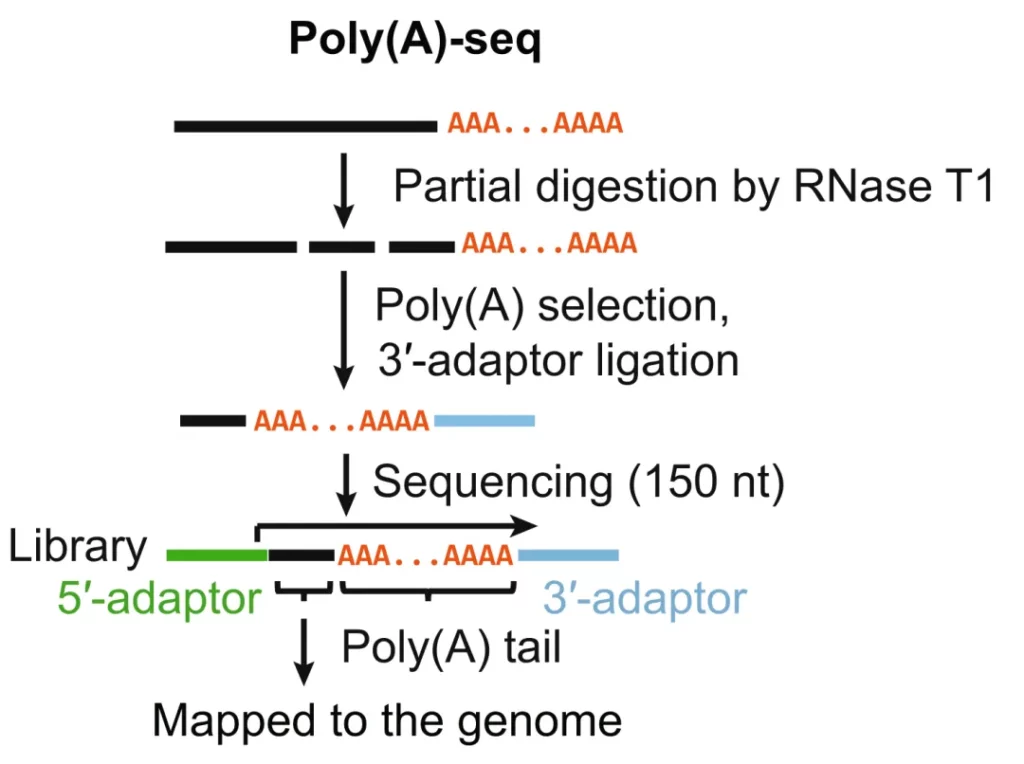 Poly(A)-seq

AAA...AAAA

Partial digestion by RNase T1

AAA...AAAA

Poly(A) selection, 3′-adaptor ligation

AAA...AAAA

Sequencing (150 nt)

Library

AAA...AAAA

5′-adaptor

3′-adaptor

Poly(A) tail

Mapped to the genome